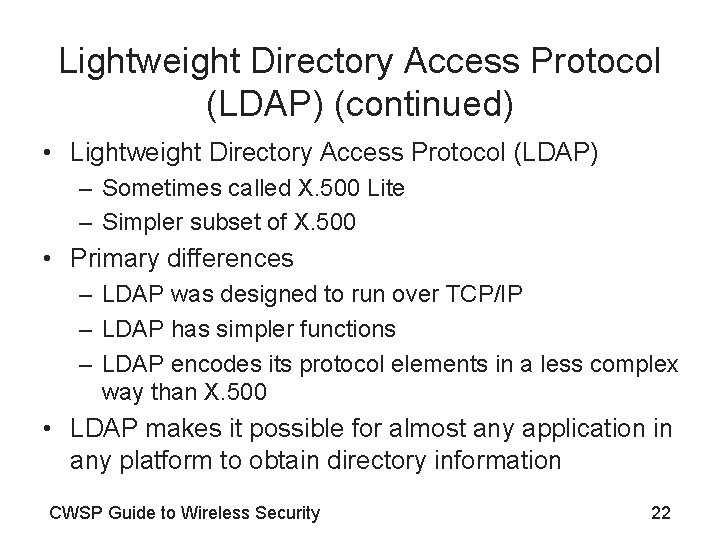 Lightweight Directory Access Protocol (LDAP) (continued)

• Lightweight Directory Access Protocol (LDAP)
– Sometimes called X.500 Lite
– Simpler subset of X.500
• Primary differences
– LDAP was designed to run over TCP/IP
– LDAP has simpler functions
– LDAP encodes its protocol elements in a less complex way than X.500
• LDAP makes it possible for almost any application in any platform to obtain directory information

CWSP Guide to Wireless Security

22